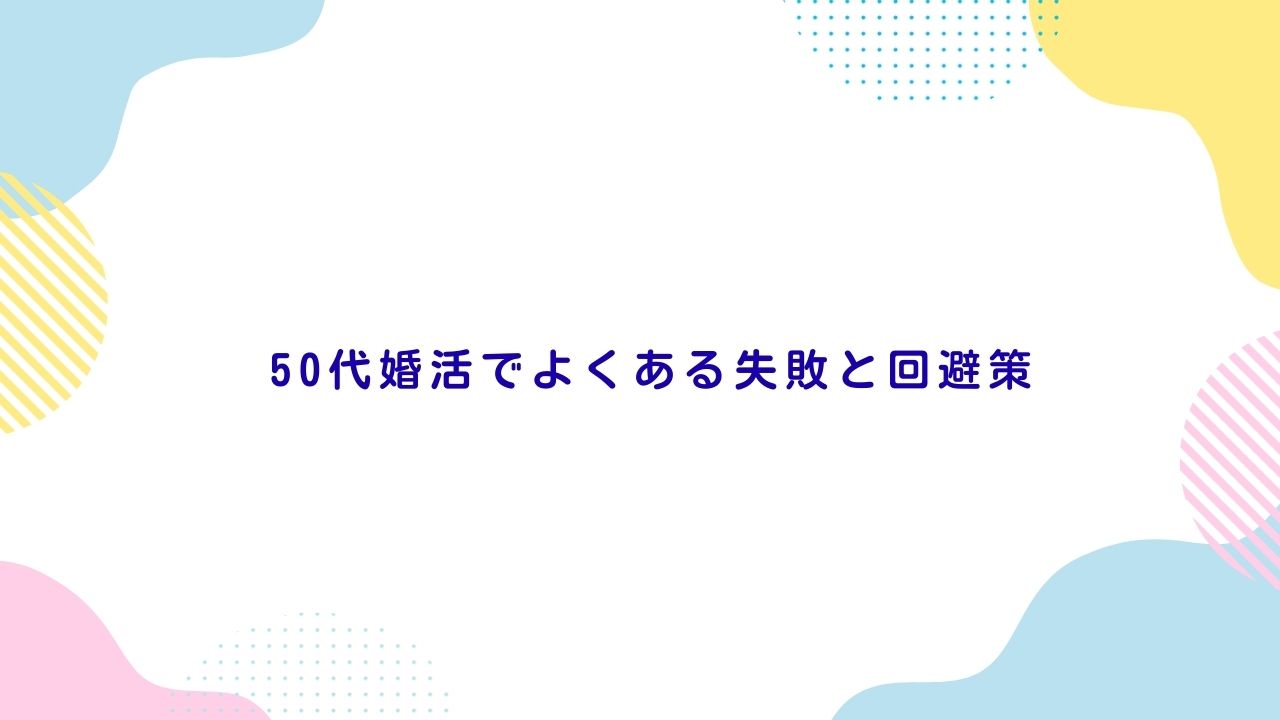 50代婚活でよくある失敗と回避策